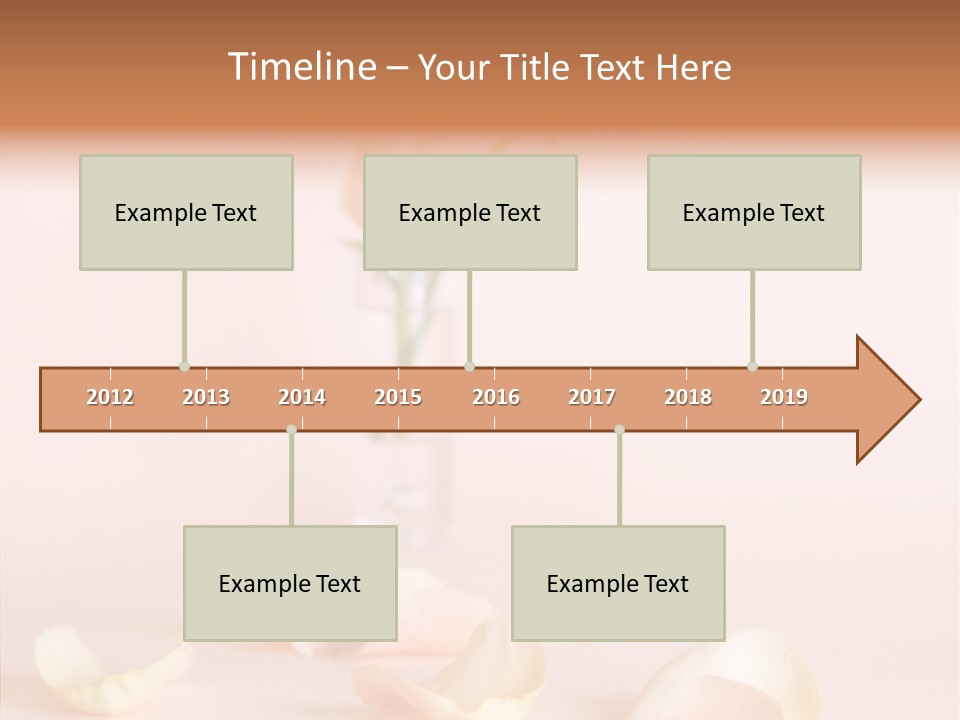 Timeline – Your Title Text Here

Example Text

Example Text

Example Text

2012 2013 2014 2015 2016 2017 2018 2019

Example Text

Example Text